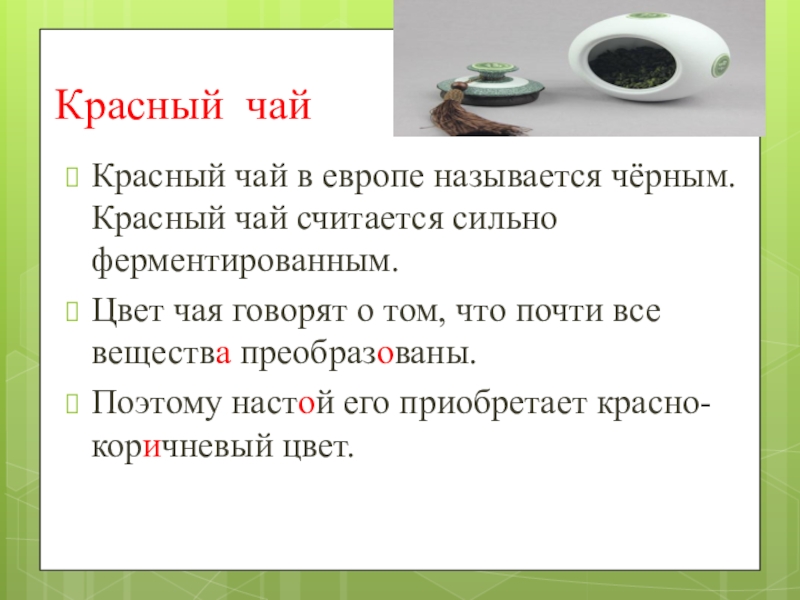 Красный чай

Красный чай в европе называется чёрным. Красный чай считается сильно ферментированным.

Цвет чая говорят о том, что почти все вещества преобразованы.

Поэтому настой его приобретает красно-коричневый цвет.